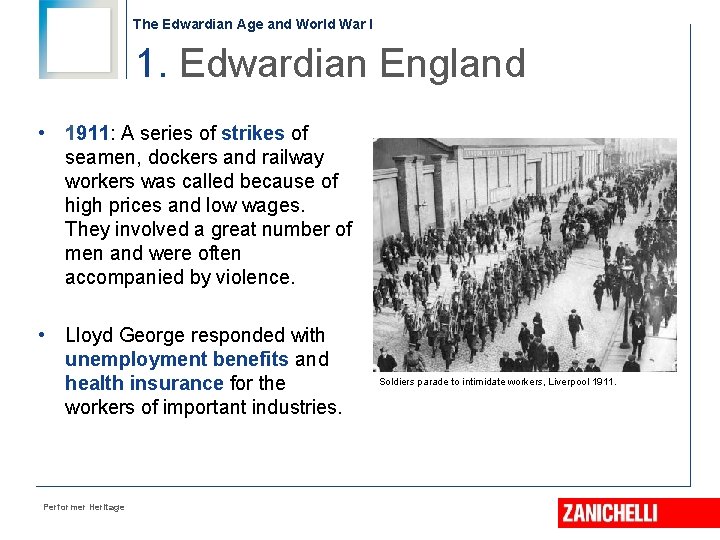 The Edwardian Age and World War I

1. Edwardian England

• 1911: A series of strikes of seamen, dockers and railway workers was called because of high prices and low wages. They involved a great number of men and were often accompanied by violence.

• Lloyd George responded with unemployment benefits and health insurance for the workers of important industries.

Soldiers parade to intimidate workers, Liverpool 1911.

Performer Heritage

ZANICHELLI